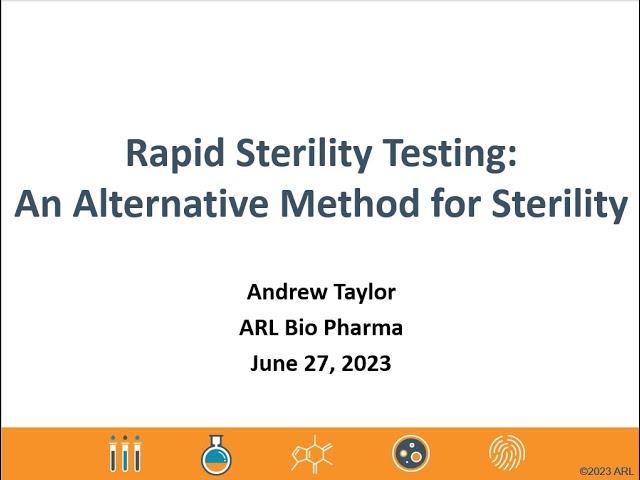 Rapid Sterility Testing:
An Alternative Method for Sterility

Andrew Taylor
ARL Bio Pharma
June 27, 2023

©2023 ARL